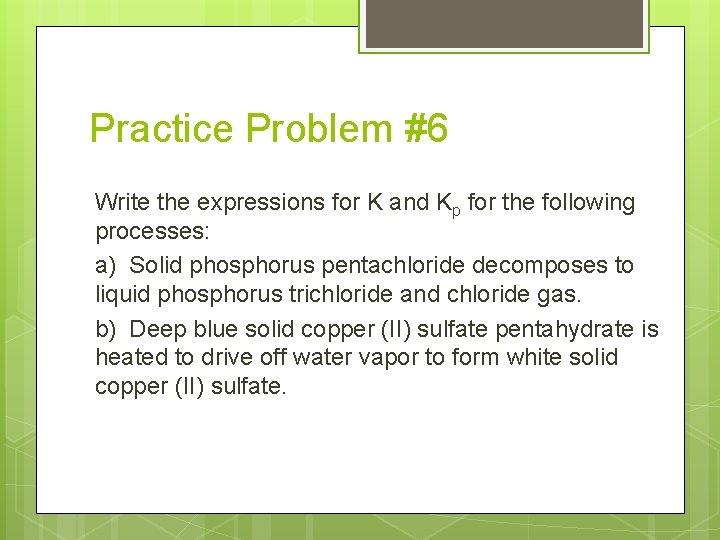 Practice Problem #6

Write the expressions for K and $K_p$ for the following processes:

a) Solid phosphorus pentachloride decomposes to liquid phosphorus trichloride and chloride gas.

b) Deep blue solid copper (II) sulfate pentahydrate is heated to drive off water vapor to form white solid copper (II) sulfate.